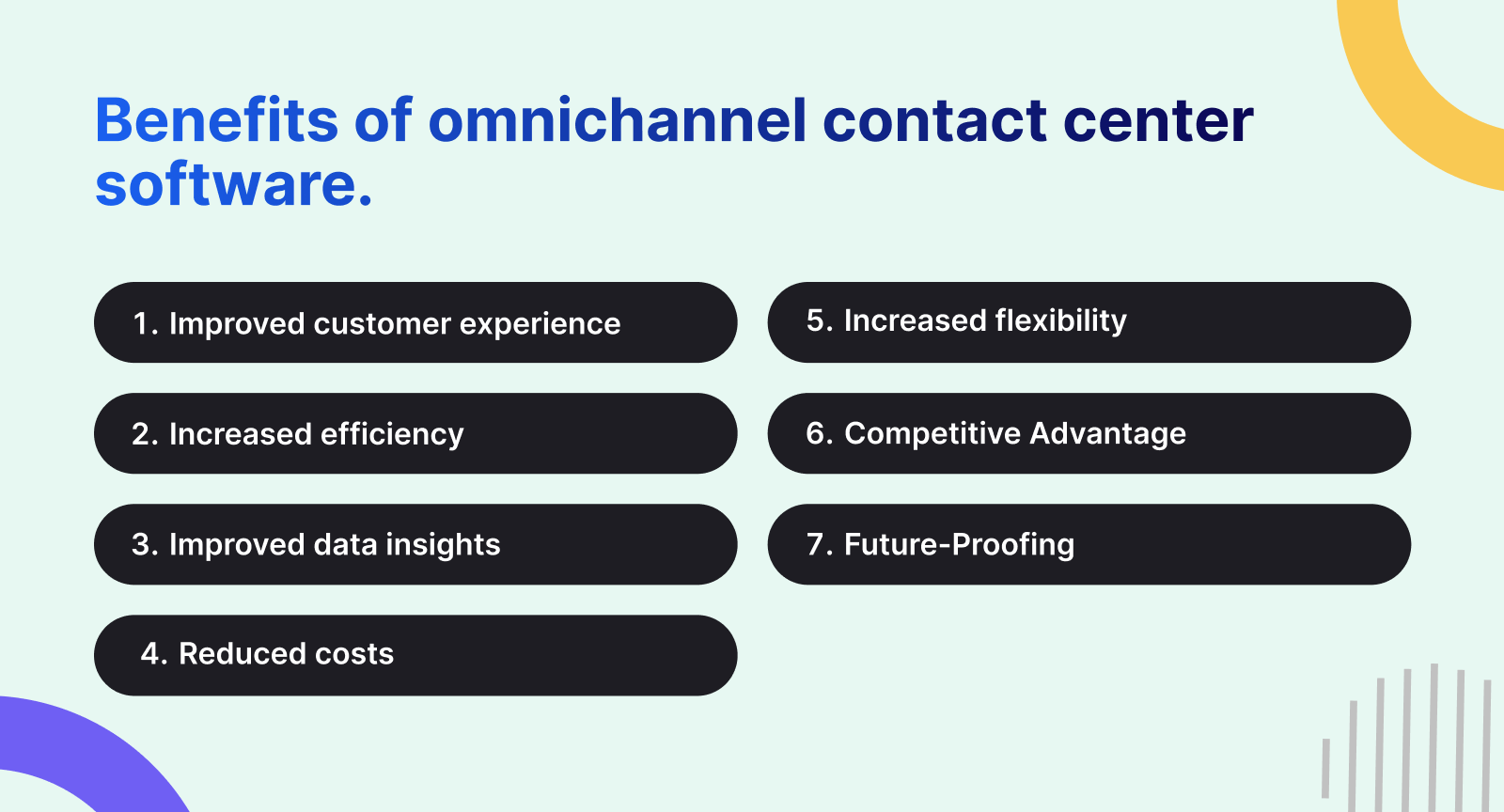 Benefits of omnichannel contact center software.

1. Improved customer experience

2. Increased efficiency

3. Improved data insights

4. Reduced costs

5. Increased flexibility

6. Competitive Advantage

7. Future-Proofing